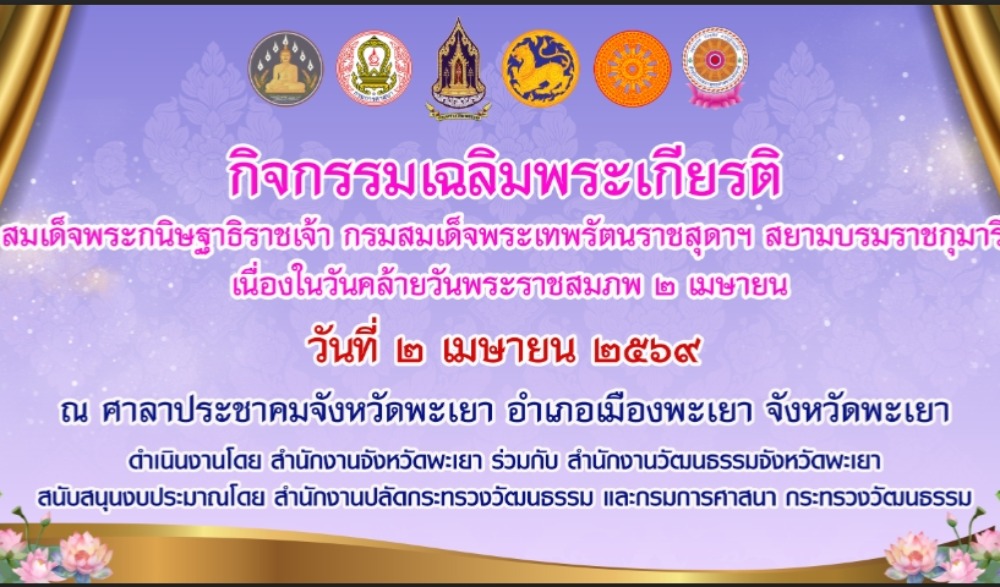 กิจกรรมเฉลิมพระเกียรติ

สมเด็จพระกนิษฐาธิราชเจ้า กรมสมเด็จพระเทพรัตนราชสุดาฯ สยามบรมราชกุมารี

เนื่องในวันคล้ายวันพระราชสมภพ ๒ เมษายน

วันที่ ๒ เมษายน ๒๕๖๙

ณ ศาลาประชาคมจังหวัดพะเยา อำเภอเมืองพะเยา จังหวัดพะเยา

ดำเนินงานโดย สำนักงานจังหวัดพะเยา ร่วมกับ สำนักงานวัฒนธรรมจังหวัดพะเยา

สนับสนุนงบประมาณโดย สำนักงานปลัดกระทรวงวัฒนธรรม และกรมการศาสนา กระทรวงวัฒนธรรม